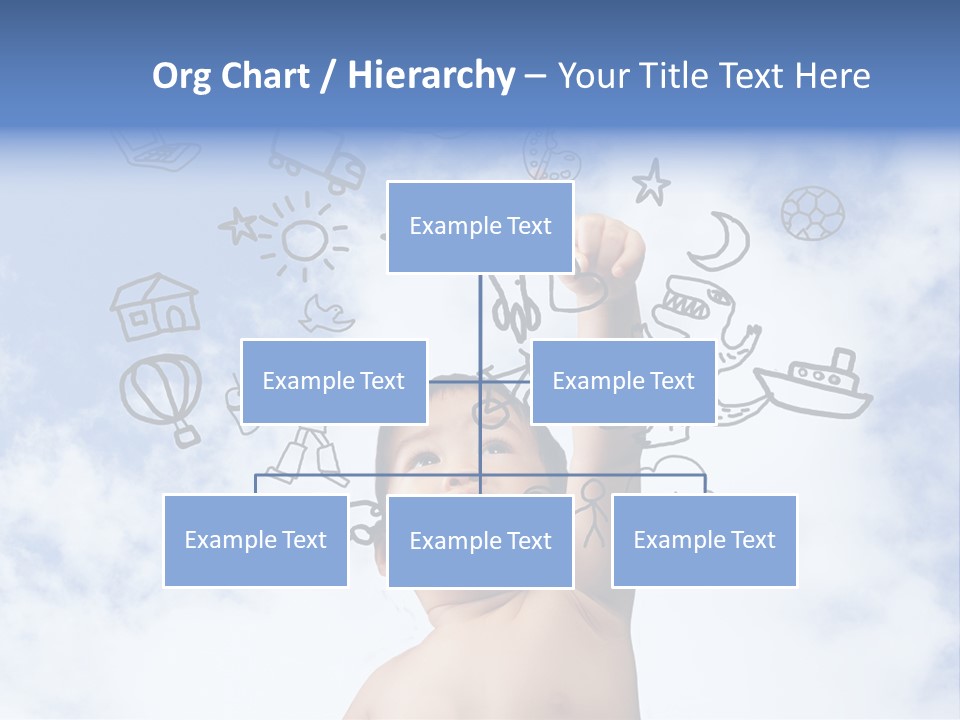 Org Chart / Hierarchy – Your Title Text Here

Example Text

Example Text

Example Text

Example Text

Example Text

Example Text